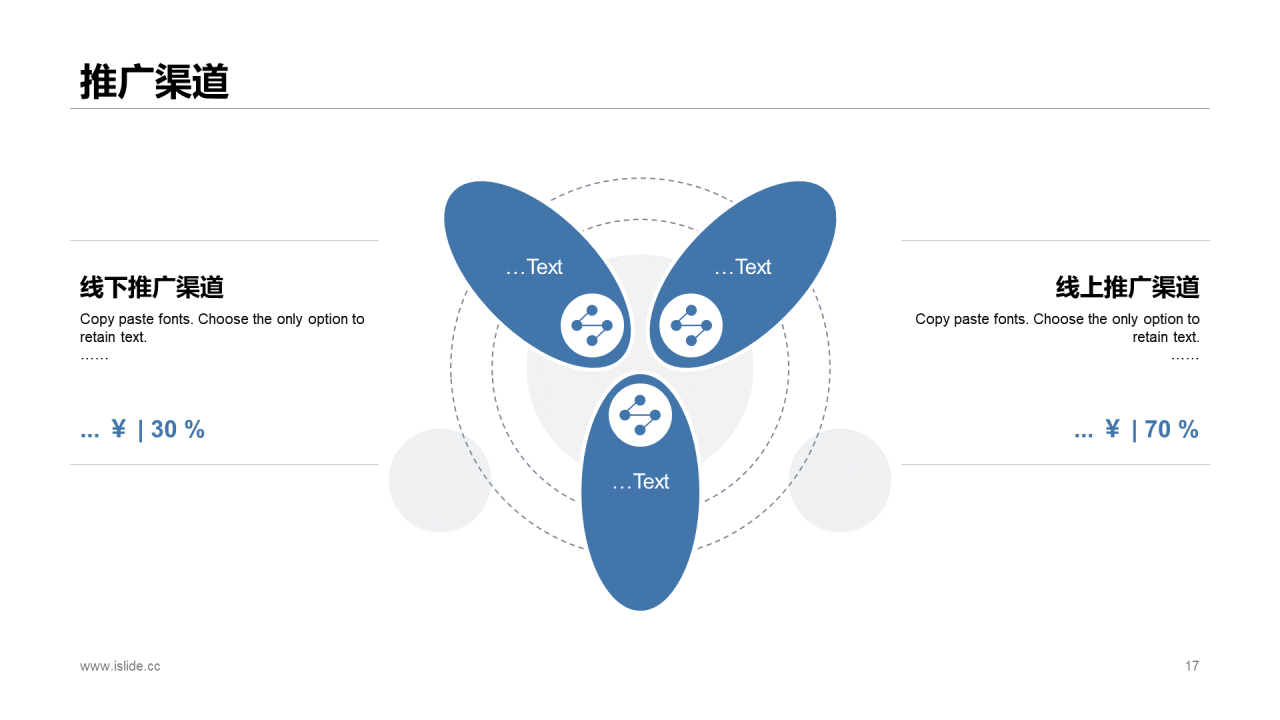 推广渠道

线下推广渠道

Copy paste fonts. Choose the only option to retain text.
……

... ¥ | 30 %

…Text

…Text

…Text

线上推广渠道

Copy paste fonts. Choose the only option to retain text.
……

... ¥ | 70 %

www.islide.cc

17